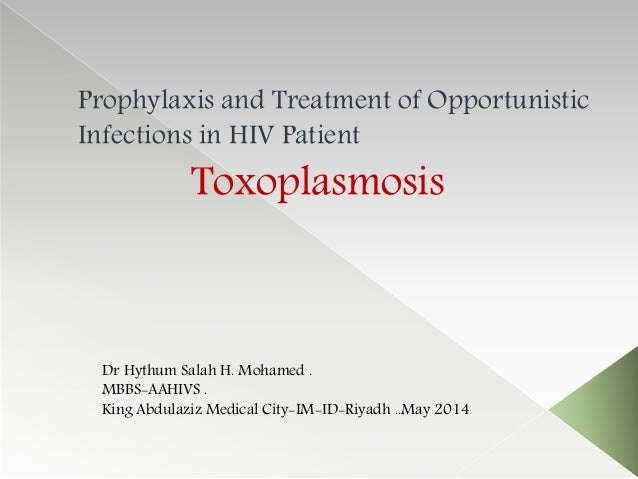 Prophylaxis and Treatment of Opportunistic Infections in HIV Patient

Toxoplasmosis

Dr Hythum Salah H. Mohamed .
MBBS-AAHIVS .
King Abdulaziz Medical City-IM-ID-Riyadh ..May 2014